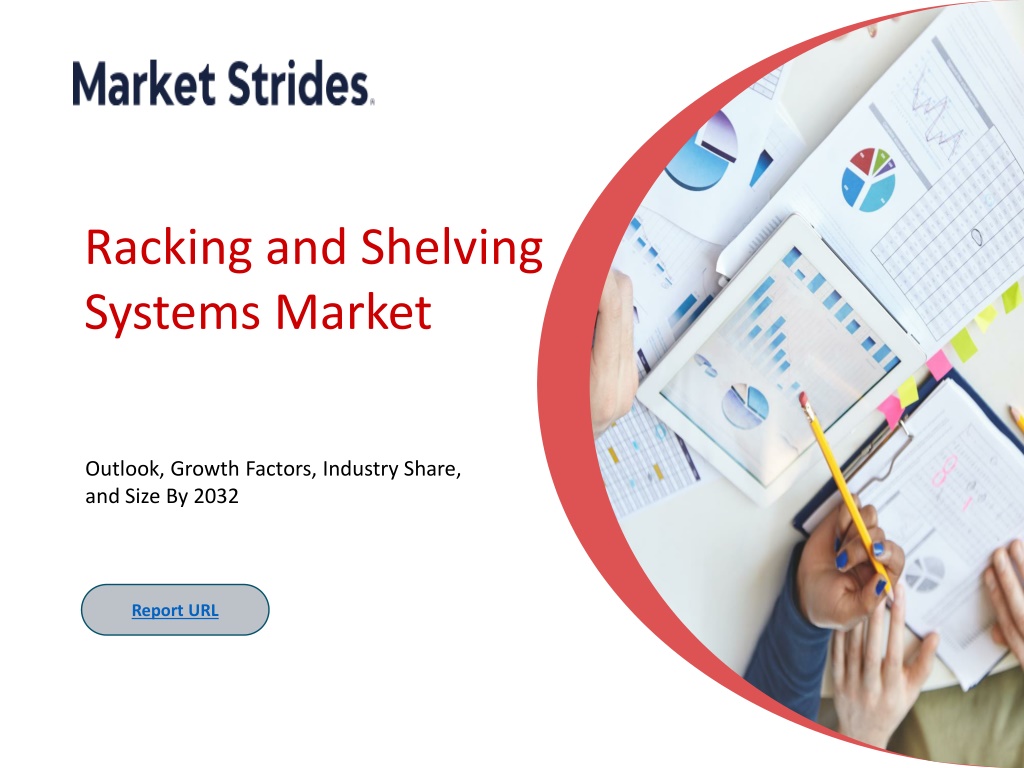 Market Strides

Racking and Shelving Systems Market

Outlook, Growth Factors, Industry Share, and Size By 2032

Report URL